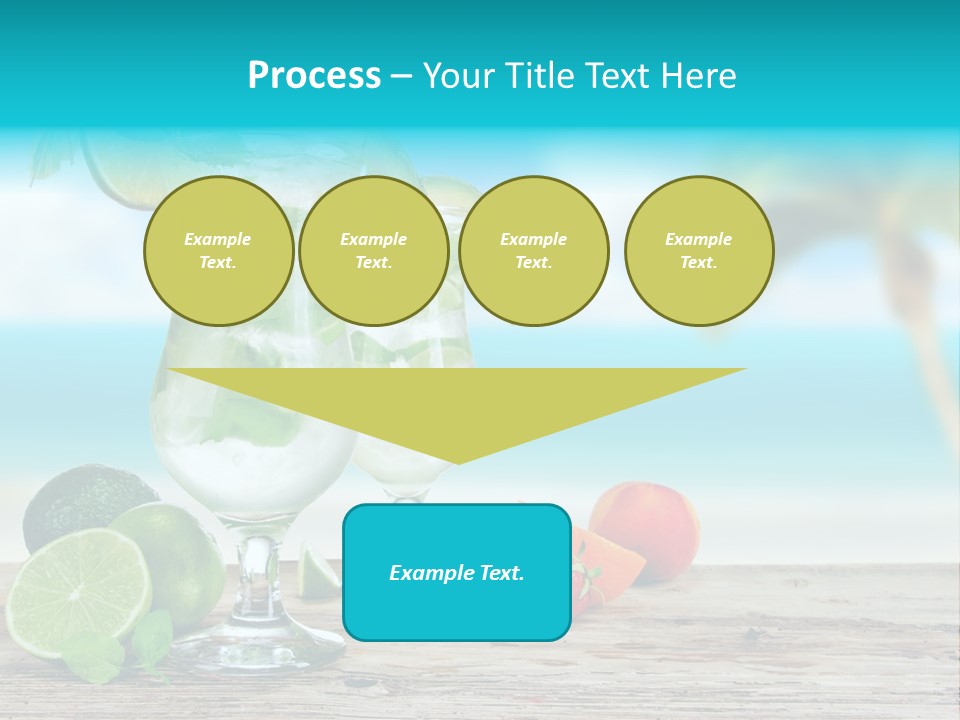 Process – Your Title Text Here

Example Text.

Example Text.

Example Text.

Example Text.

Example Text.